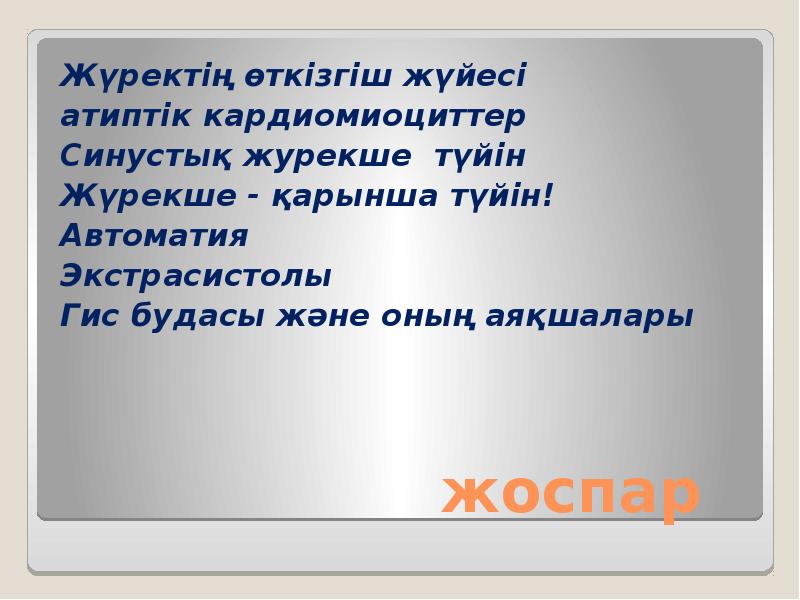 Жүректің өткізгіш жүйесі
атиптік кардиомиоциттер
Синустық журекше түйін
Жүрекше - қарынша түйін!
Автоматия
Экстрасистолы
Гис будасы және оның аяқшалары

жоспар